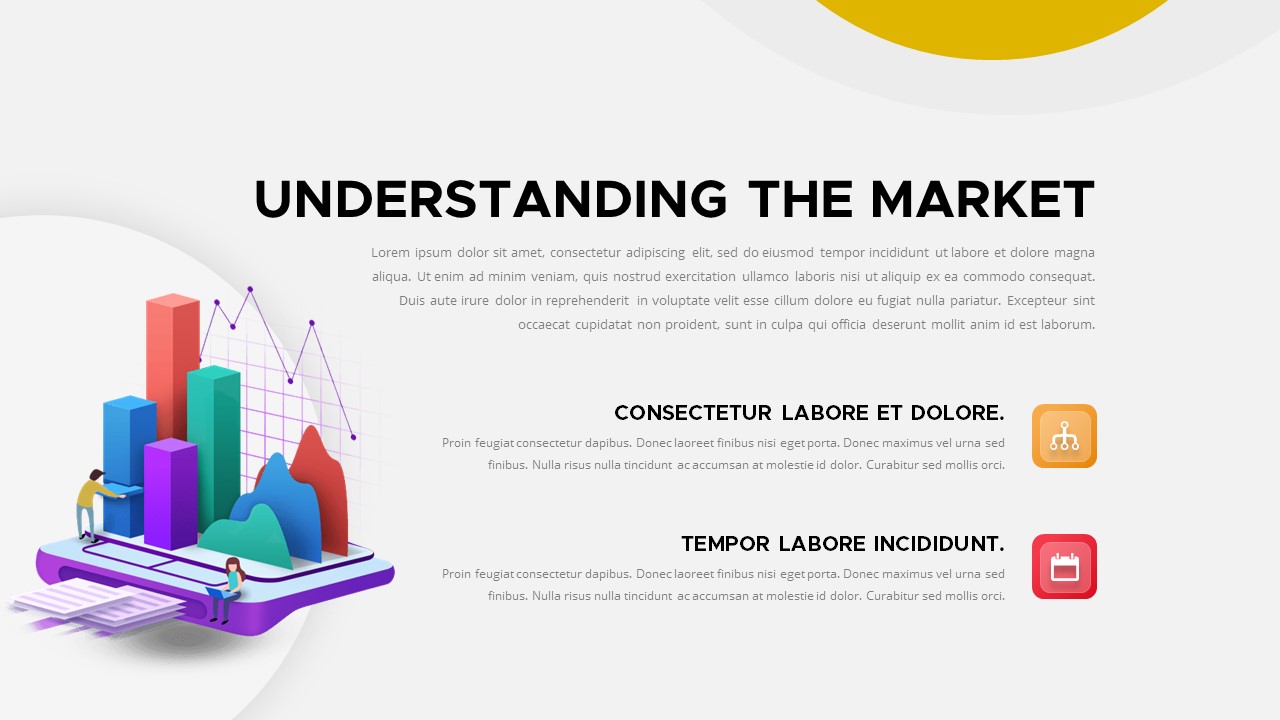 UNDERSTANDING THE MARKET

Lorem ipsum dolor sit amet, consectetur adipiscing elit, sed do eiusmod tempor incididunt ut labore et dolore magna aliqua. Ut enim ad minim veniam, quis nostrud exercitation ullamco laboris nisi ut aliquip ex ea commodo consequat. Duis aute irure dolor in reprehenderit in voluptate velit esse cillum dolore eu fugiat nulla pariatur. Excepteur sint occaecat cupidatat non proident, sunt in culpa qui officia deserunt mollit anim id est laborum.

CONSECTETUR LABORE ET DOLORE.

Proin feugiat consectetur dapibus. Donec laoreet finibus nisi eget porta. Donec maximus vel urna sed finibus. Nulla risus nulla tincidunt ac accumsan at molestie id dolor. Curabitur sed mollis orci.

TEMPOR LABORE INCIDIDUNT.

Proin feugiat consectetur dapibus. Donec laoreet finibus nisi eget porta. Donec maximus vel urna sed finibus. Nulla risus nulla tincidunt ac accumsan at molestie id dolor. Curabitur sed mollis orci.